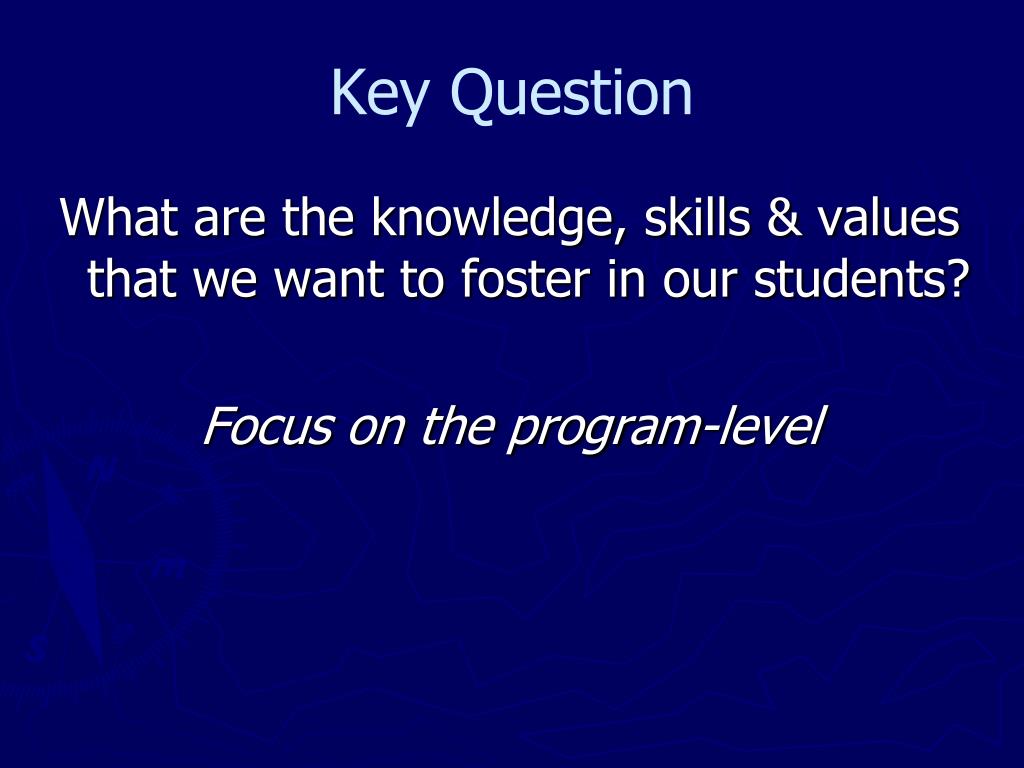 Key Question

What are the knowledge, skills & values that we want to foster in our students?

Focus on the program-level